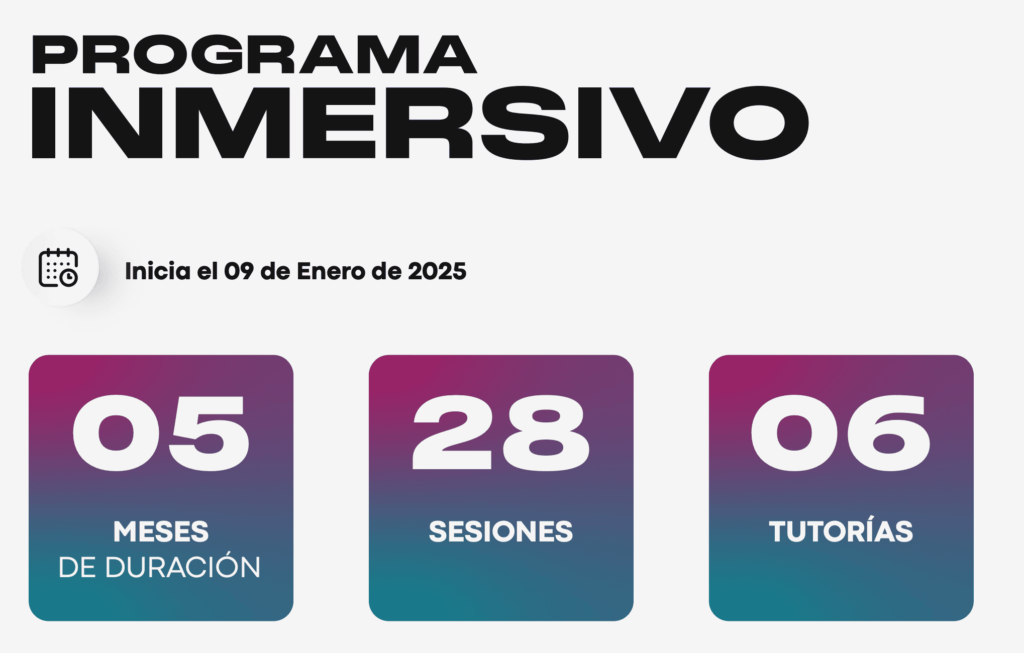 PROGRAMA
INMERSIVO

Inicia el 09 de Enero de 2025

05
MESES
DE DURACIÓN

28
SESIONES

06
TUTORÍAS